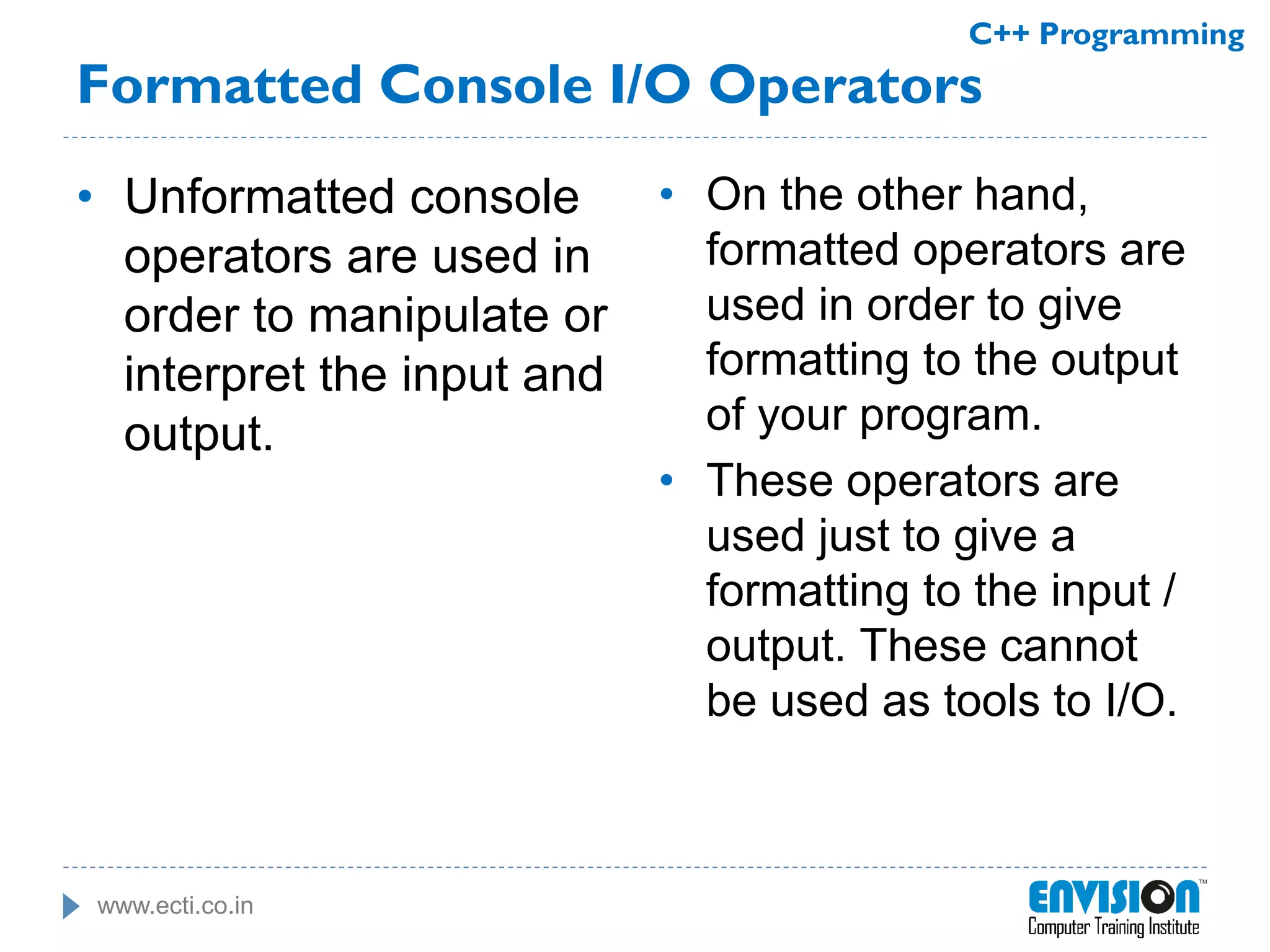 C++ Programming

Formatted Console I/O Operators

• Unformatted console operators are used in order to manipulate or interpret the input and output.

• On the other hand, formatted operators are used in order to give formatting to the output of your program.

• These operators are used just to give a formatting to the input / output. These cannot be used as tools to I/O.

www.ecti.co.in

ENVISION™
Computer Training Institute